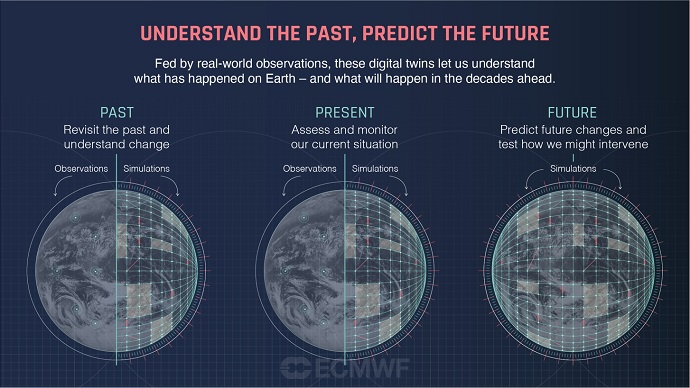 UNDERSTAND THE PAST, PREDICT THE FUTURE

Fed by real-world observations, these digital twins let us understand what has happened on Earth – and what will happen in the decades ahead.

PAST
Revisit the past and understand change

Observations
Simulations

PRESENT
Assess and monitor our current situation

Observations
Simulations

FUTURE
Predict future changes and test how we might intervene

Simulations

ECMWF